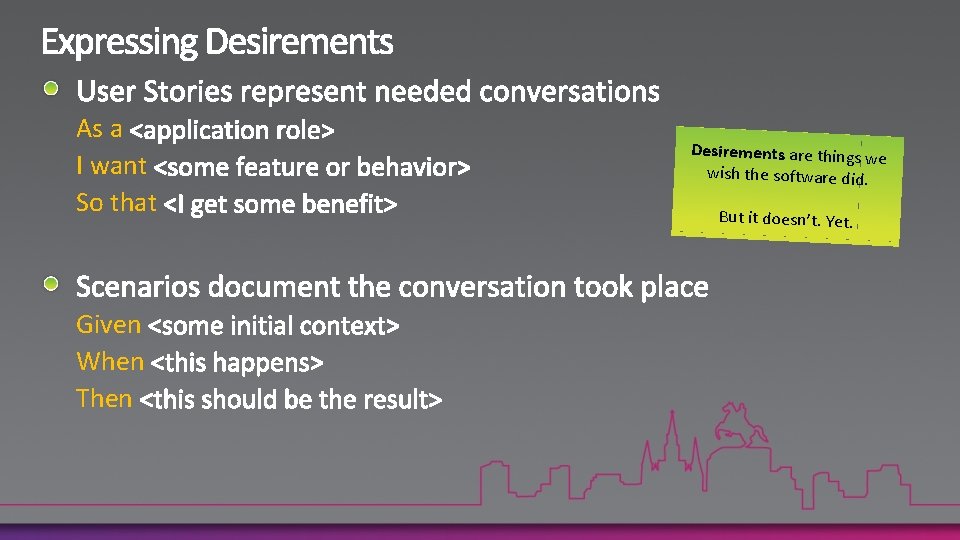 Expressing Desirements

User Stories represent needed conversations
As a <application role>
I want <some feature or behavior>
So that <I get some benefit>

Desirements are things we wish the software did.

But it doesn't. Yet.

Scenarios document the conversation took place
Given <some initial context>
When <this happens>
Then <this should be the result>